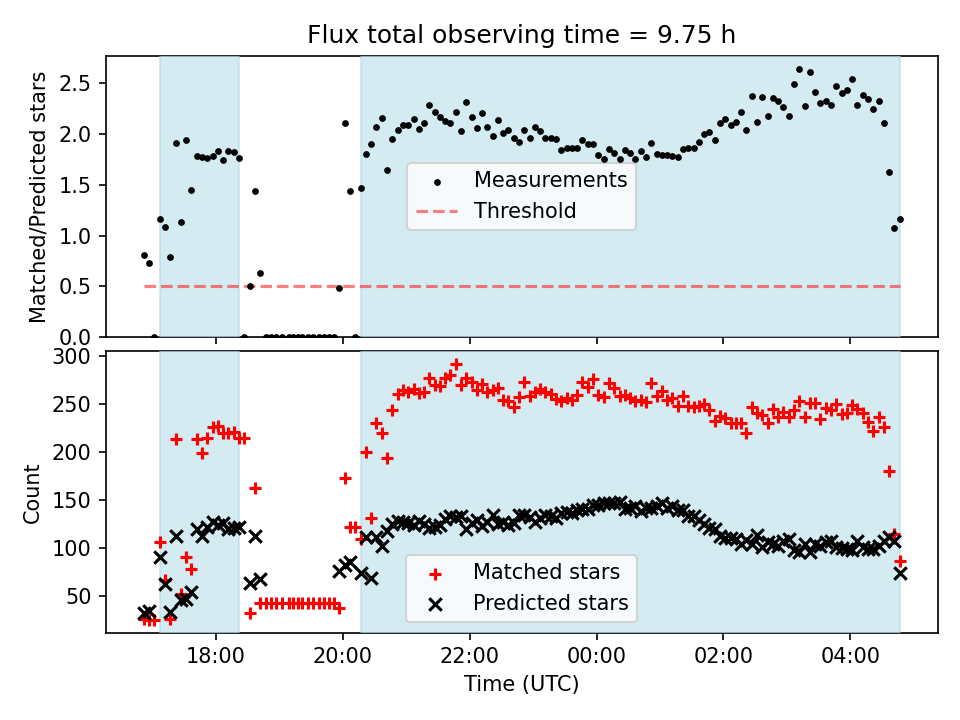 Flux total observing time = 9.75 h

Matched/Predicted stars

2.5
2.0
1.5
1.0
0.5
0.0

Measurements
Threshold

Count

300
250
200
150
100
50

Matched stars
Predicted stars

18:00
20:00
22:00
00:00
02:00
04:00

Time (UTC)